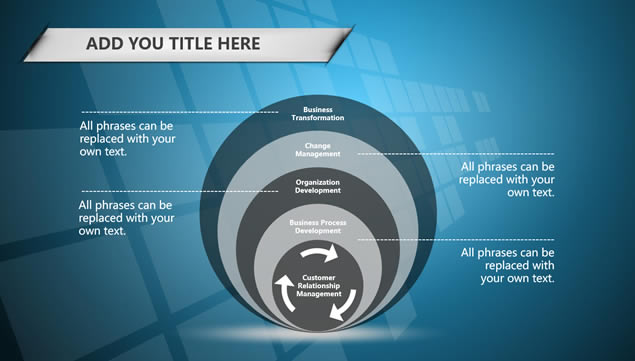 ADD YOU TITLE HERE

All phrases can be replaced with your own text.

All phrases can be replaced with your own text.

Business Transformation

Change Management

Organization Development

Business Process Development

Customer Relationship Management

All phrases can be replaced with your own text.

All phrases can be replaced with your own text.